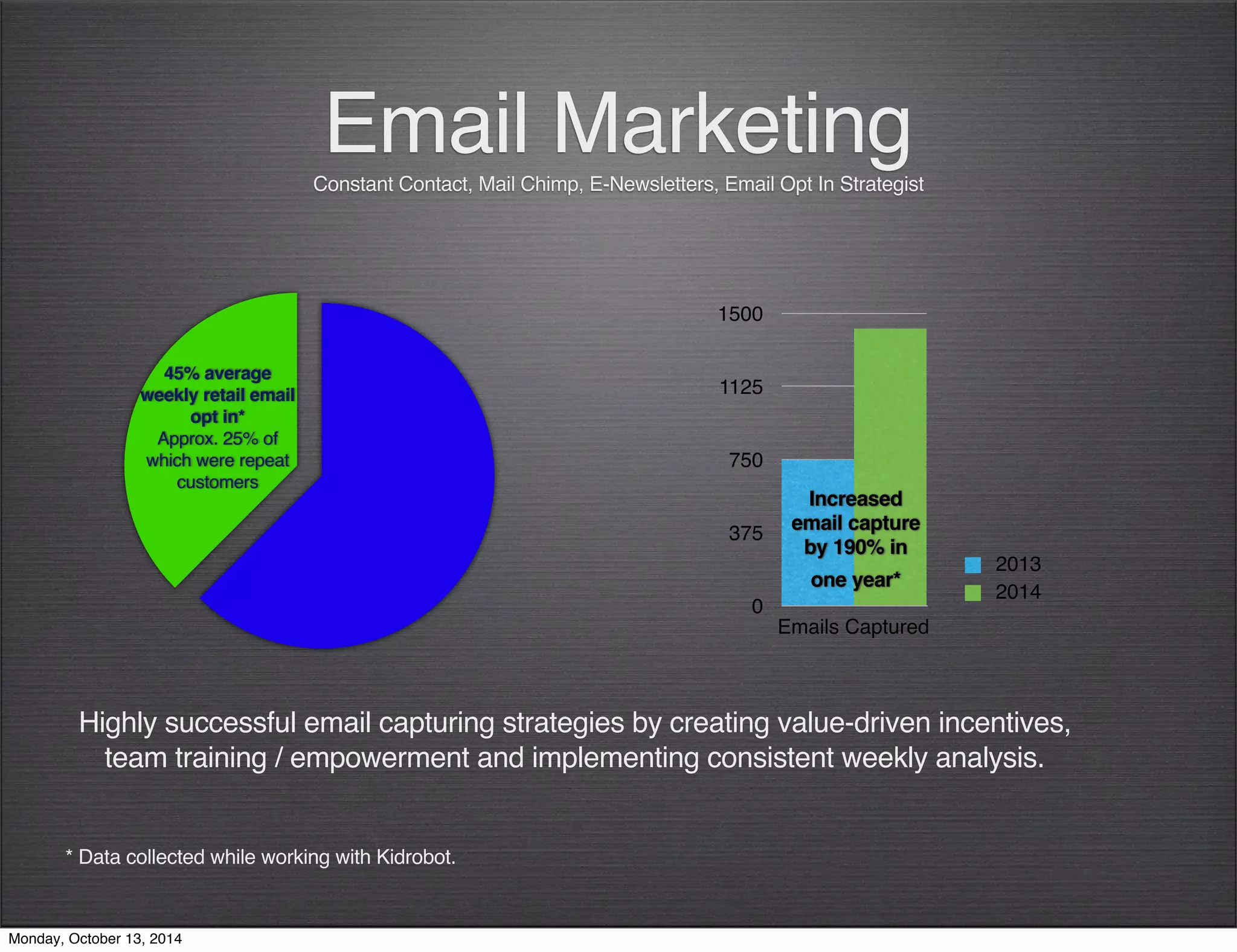 Email Marketing

Constant Contact, Mail Chimp, E-Newsletters, Email Opt In Strategist

45% average weekly retail email opt in*
Approx. 25% of which were repeat customers

1500
1125
750
375
0

Increased email capture by 190% in one year*

Emails Captured

2013
2014

Highly successful email capturing strategies by creating value-driven incentives, team training / empowerment and implementing consistent weekly analysis.

* Data collected while working with Kidrobot.

Monday, October 13, 2014